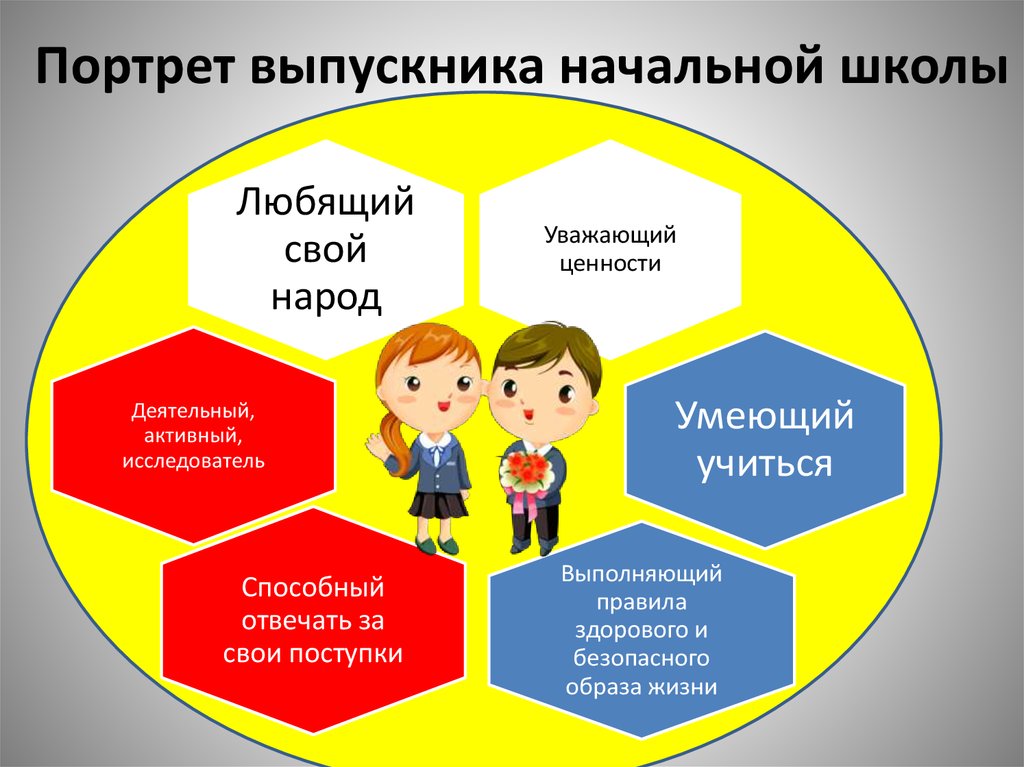 Портрет выпускника начальной школы

Любящий свой народ

Уважающий ценности

Деятельный, активный, исследователь

Умеющий учиться

Способный отвечать за свои поступки

Выполняющий правила здорового и безопасного образа жизни